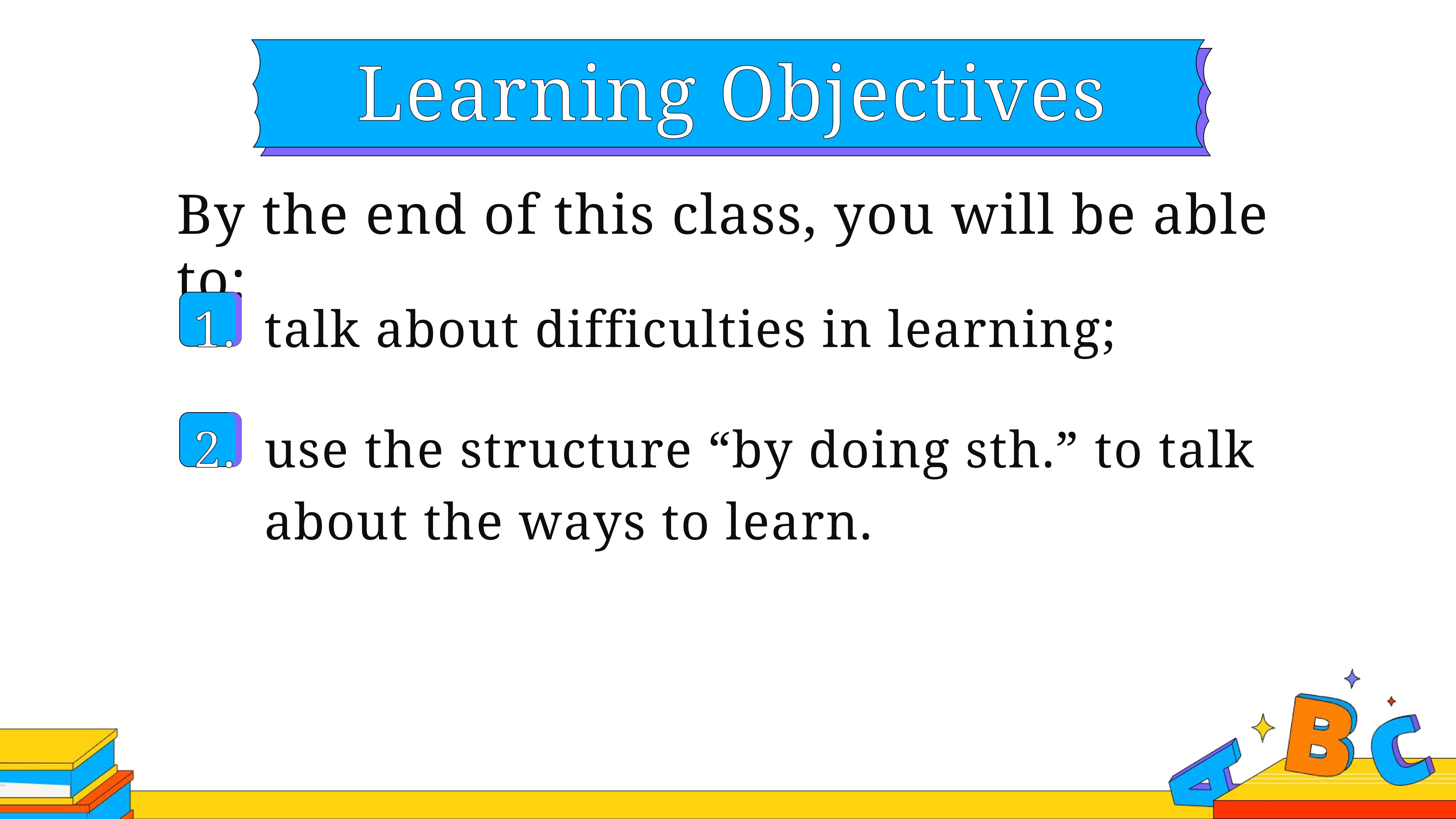 Learning Objectives

By the end of this class, you will be able to:

1. talk about difficulties in learning;

2. use the structure “by doing sth.” to talk about the ways to learn.

A B C